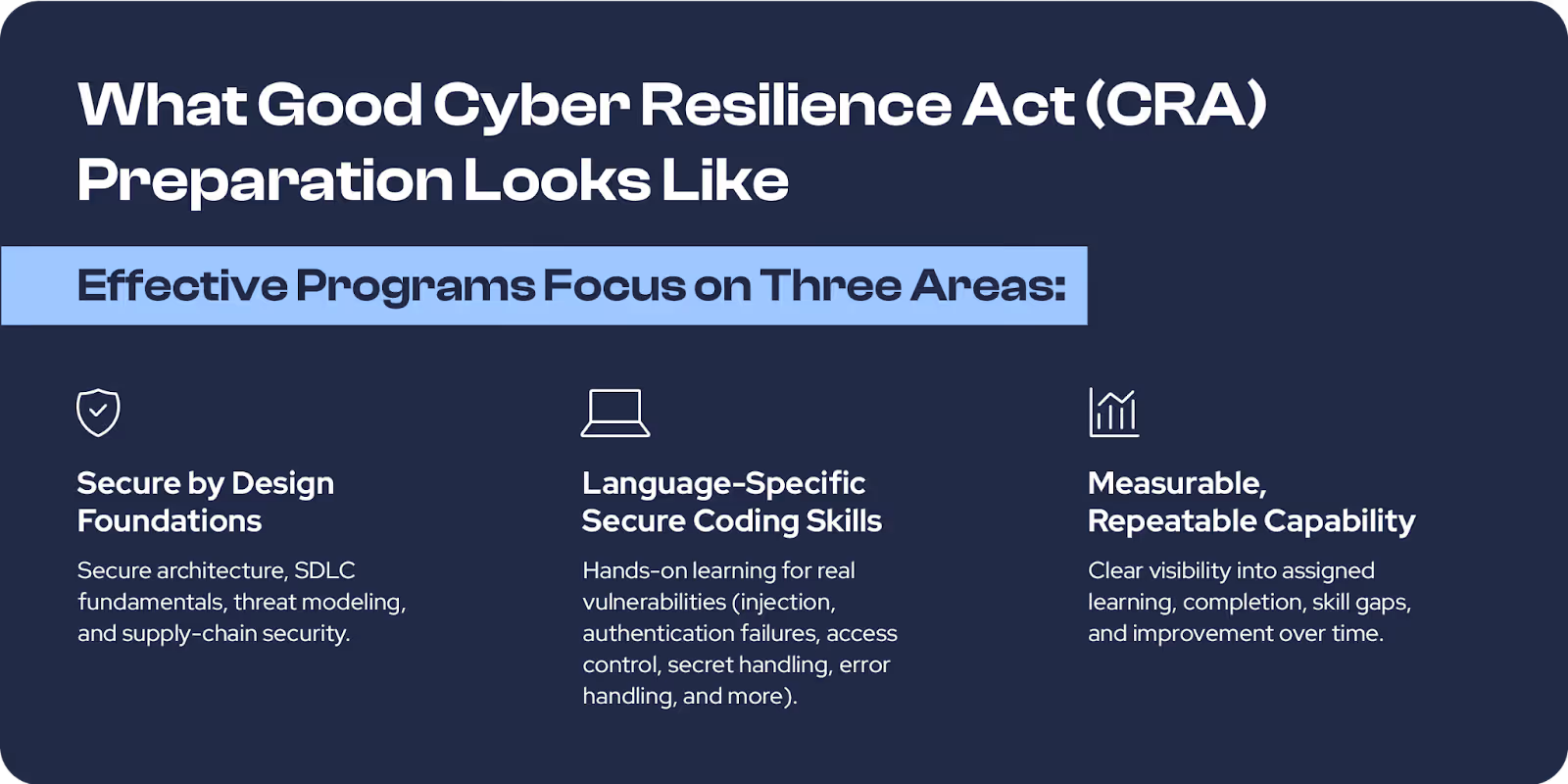 What Good Cyber Resilience Act (CRA) Preparation Looks Like

Effective Programs Focus on Three Areas:

Secure by Design Foundations

Secure architecture, SDLC fundamentals, threat modeling, and supply-chain security.

Language-Specific Secure Coding Skills

Hands-on learning for real vulnerabilities (injection, authentication failures, access control, secret handling, error handling, and more).

Measurable, Repeatable Capability

Clear visibility into assigned learning, completion, skill gaps, and improvement over time.